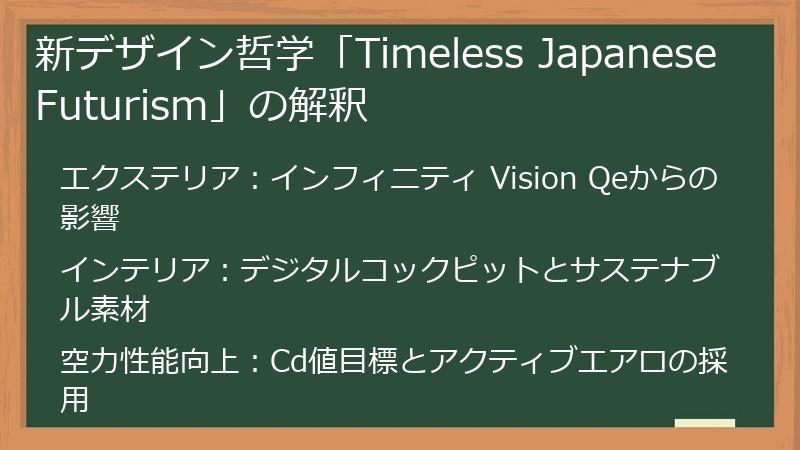 新デザイン哲学「Timeless Japanese Futurism」の解釈

エクステリア：インフィニティ Vision Qeからの影響

インテリア：デジタルコックピットとサステナブル素材

空力性能向上：Cd値目標とアクティブエアロの採用